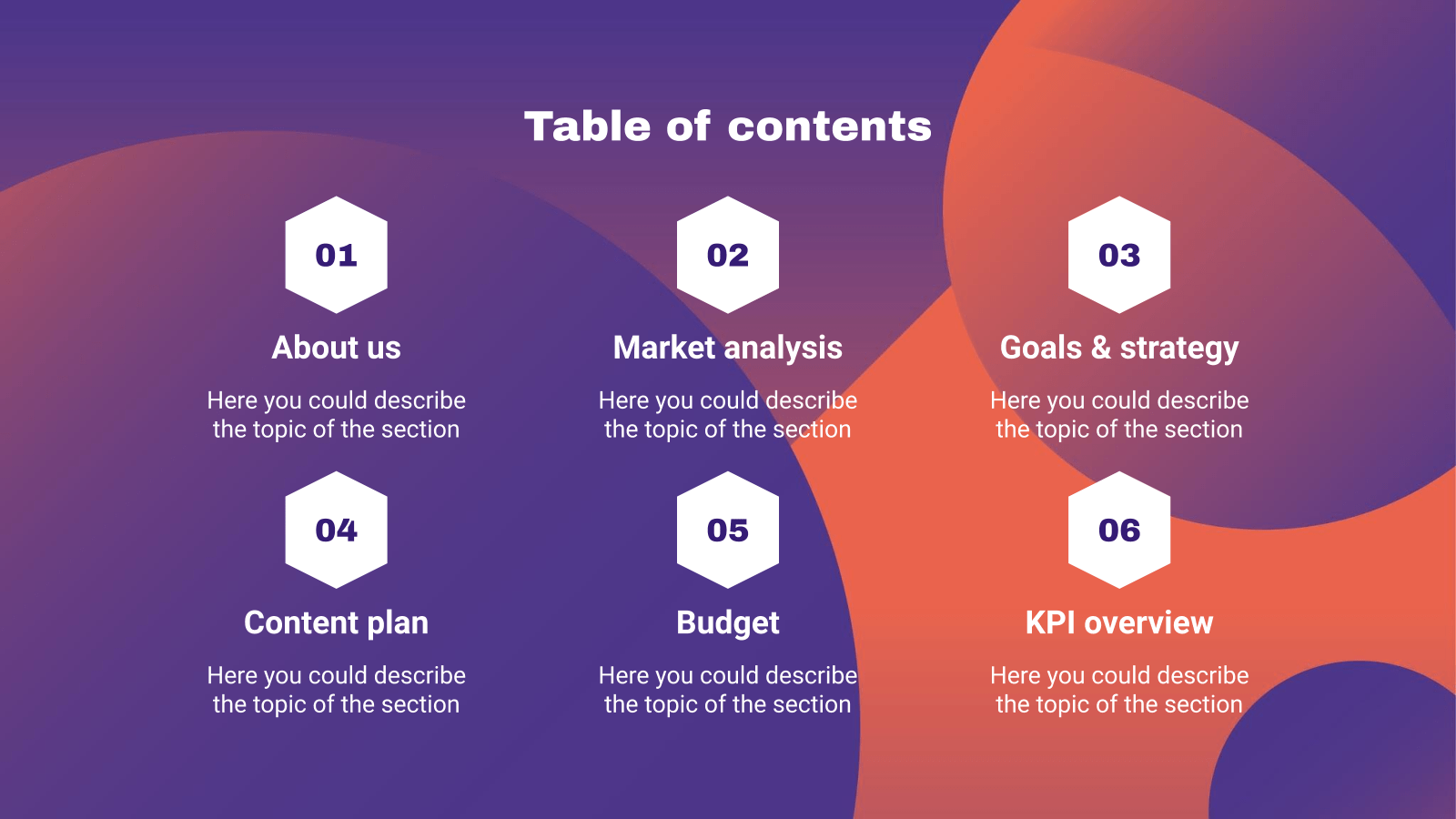 Table of contents

01

About us

Here you could describe the topic of the section

02

Market analysis

Here you could describe the topic of the section

03

Goals & strategy

Here you could describe the topic of the section

04

Content plan

Here you could describe the topic of the section

05

Budget

Here you could describe the topic of the section

06

KPI overview

Here you could describe the topic of the section